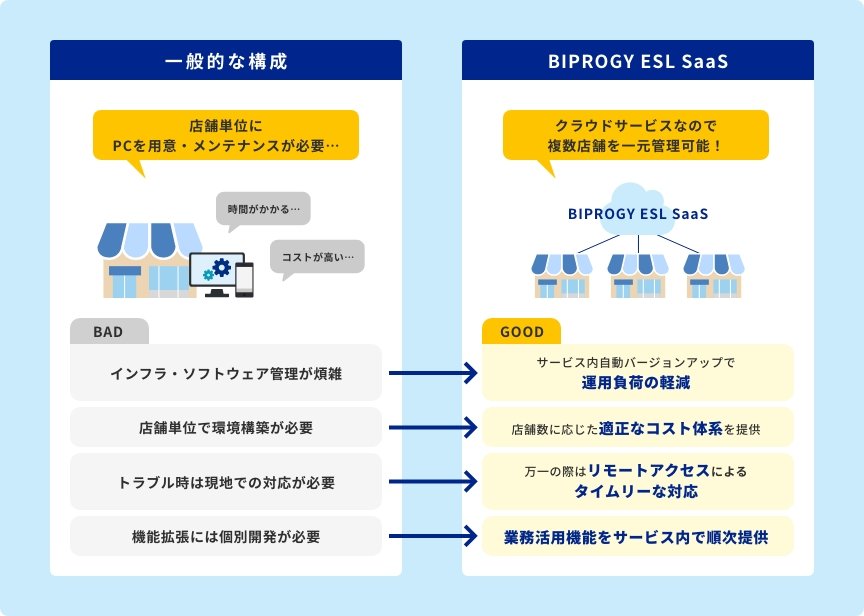 一般的な構成

店舗単位に
PCを用意・メンテナンスが必要…

時間がかかる…

コストが高い…

BAD

インフラ・ソフトウェア管理が煩雑

店舗単位で環境構築が必要

トラブル時は現地での対応が必要

機能拡張には個別開発が必要

BIPROGY ESL SaaS

クラウドサービスなので
複数店舗を一元管理可能！

BIPROGY ESL SaaS

GOOD

サービス内自動バージョンアップで
運用負荷の軽減

店舗数に応じた適正なコスト体系を提供

万一の際はリモートアクセスによる
タイムリーな対応

業務活用機能をサービス内で順次提供